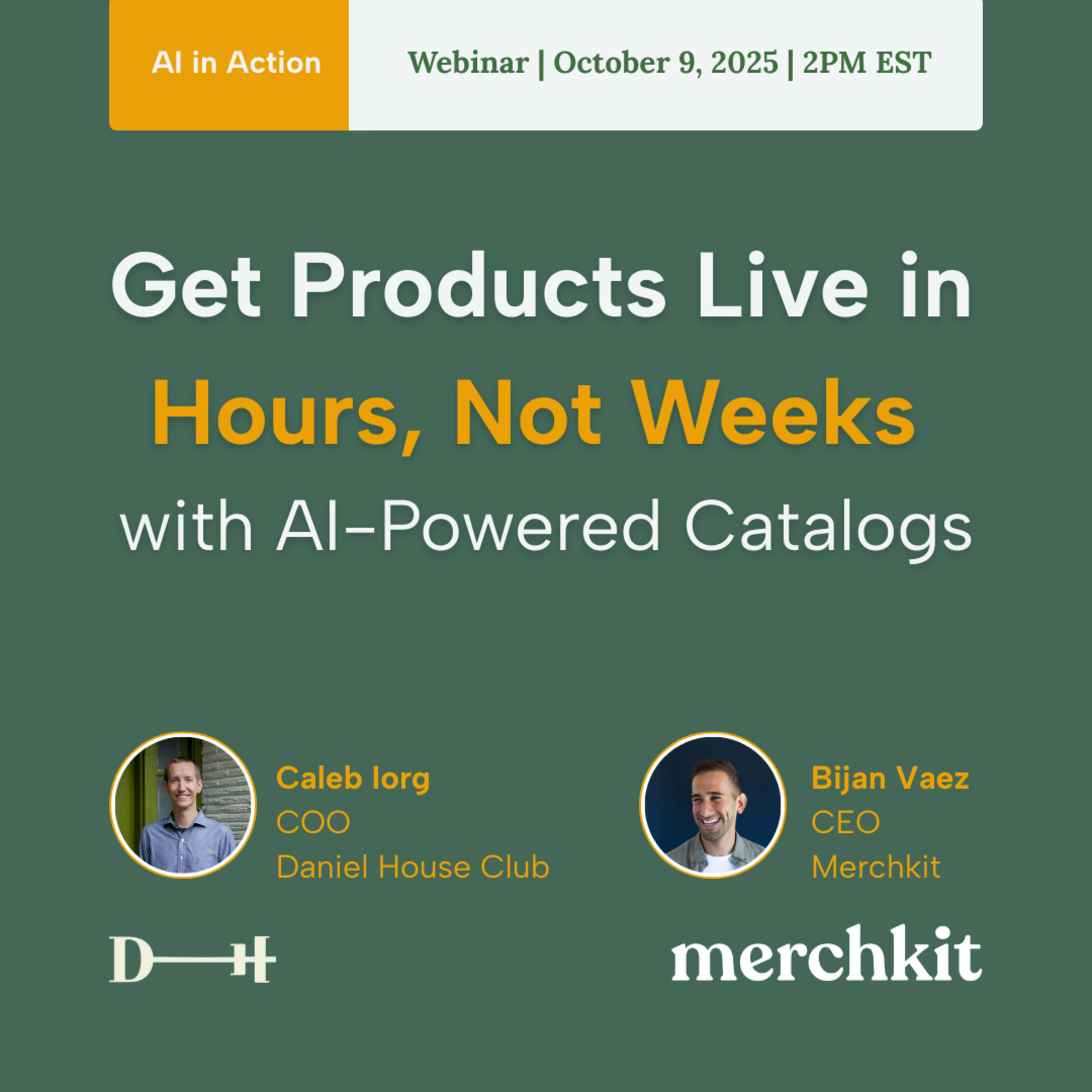 AI in Action

Webinar | October 9, 2025 | 2PM EST

Get Products Live in
Hours, Not Weeks
with AI-Powered Catalogs

Caleb Iorg
COO
Daniel House Club

Bijan Vaez
CEO
Merchkit

D—H

merchkit